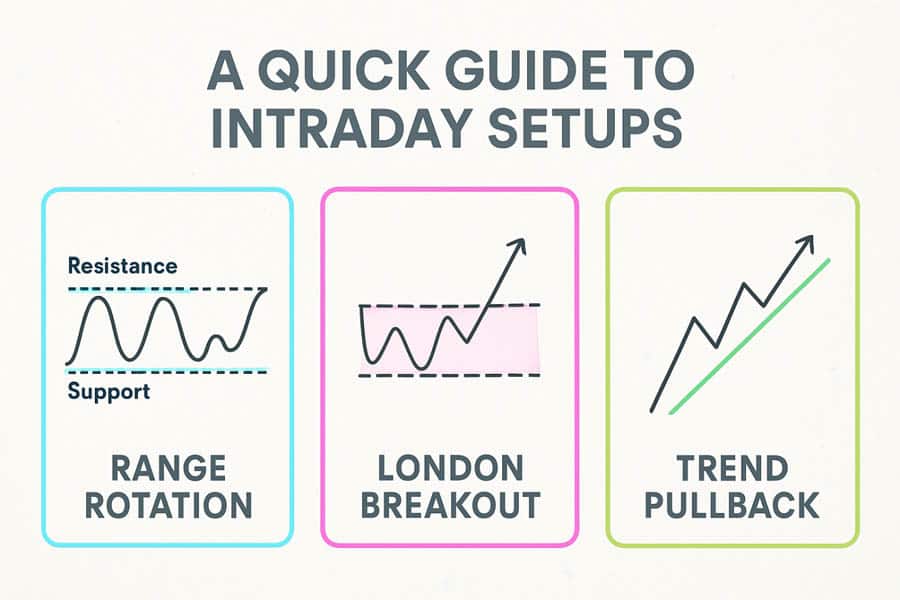 A QUICK GUIDE TO INTRADAY SETUPS

Resistance

Support

RANGE ROTATION

LONDON BREAKOUT

TREND PULLBACK